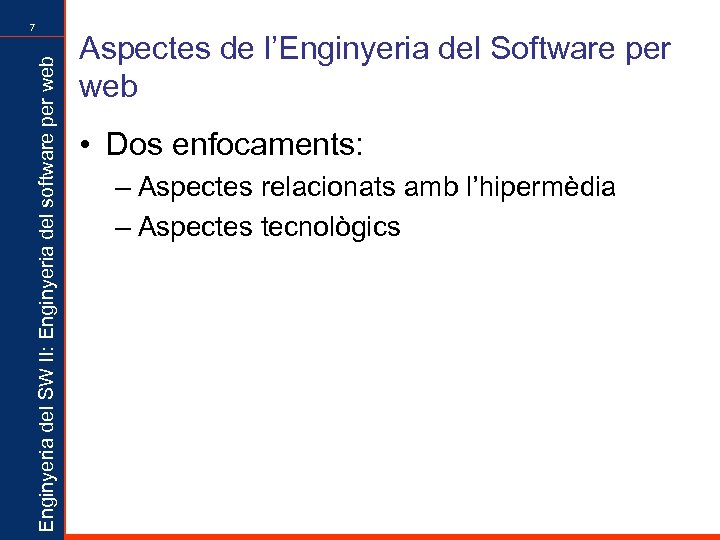 7

Enginyeria del SW II: Enginyeria del software per web

Aspectes de l'Enginyeria del Software per web

• Dos enfocaments:
– Aspectes relacionats amb l'hipermèdia
– Aspectes tecnològics